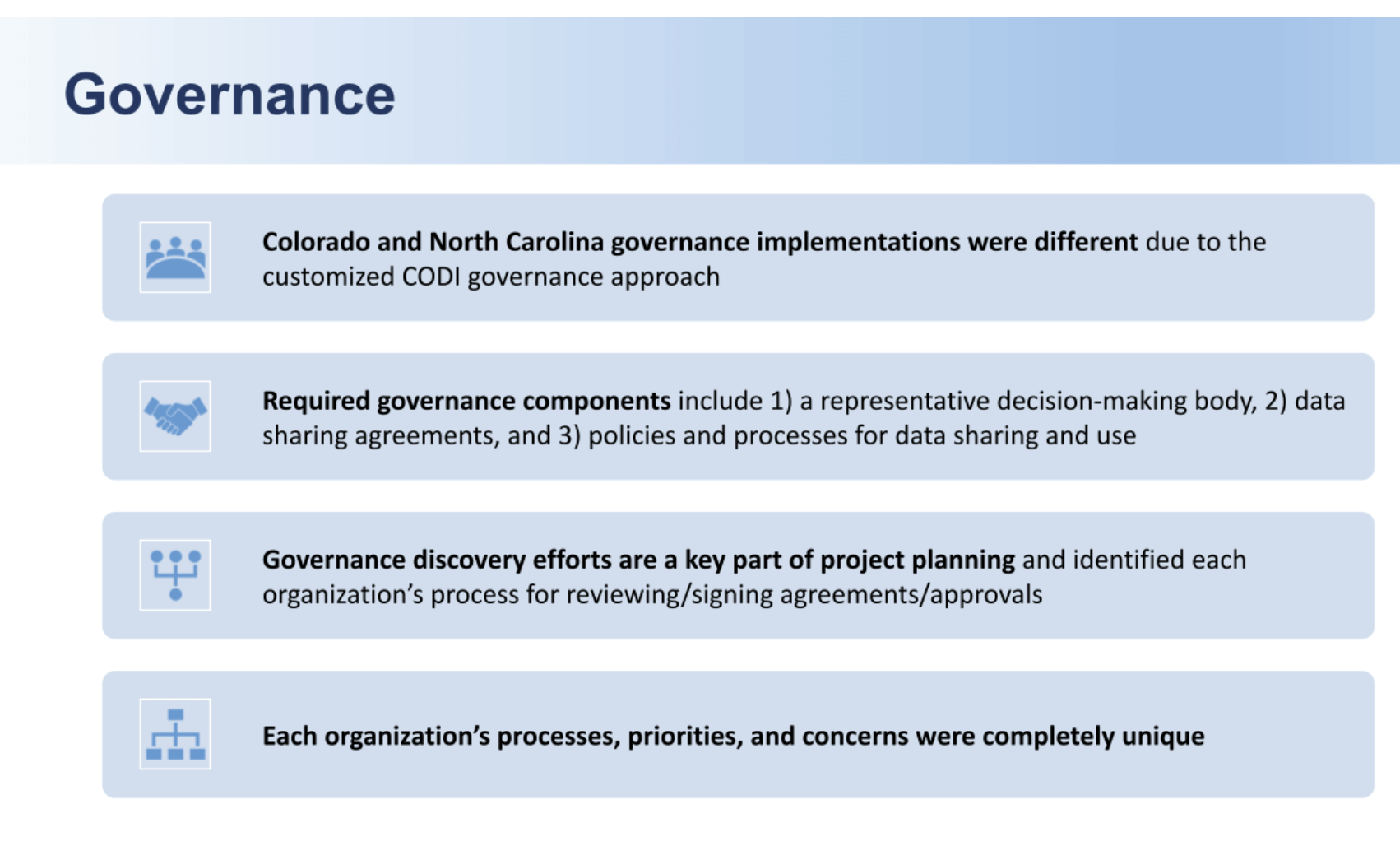 Governance

Colorado and North Carolina governance implementations were different due to the customized CODI governance approach

Required governance components include 1) a representative decision-making body, 2) data sharing agreements, and 3) policies and processes for data sharing and use

Governance discovery efforts are a key part of project planning and identified each organization's process for reviewing/signing agreements/approvals

Each organization's processes, priorities, and concerns were completely unique